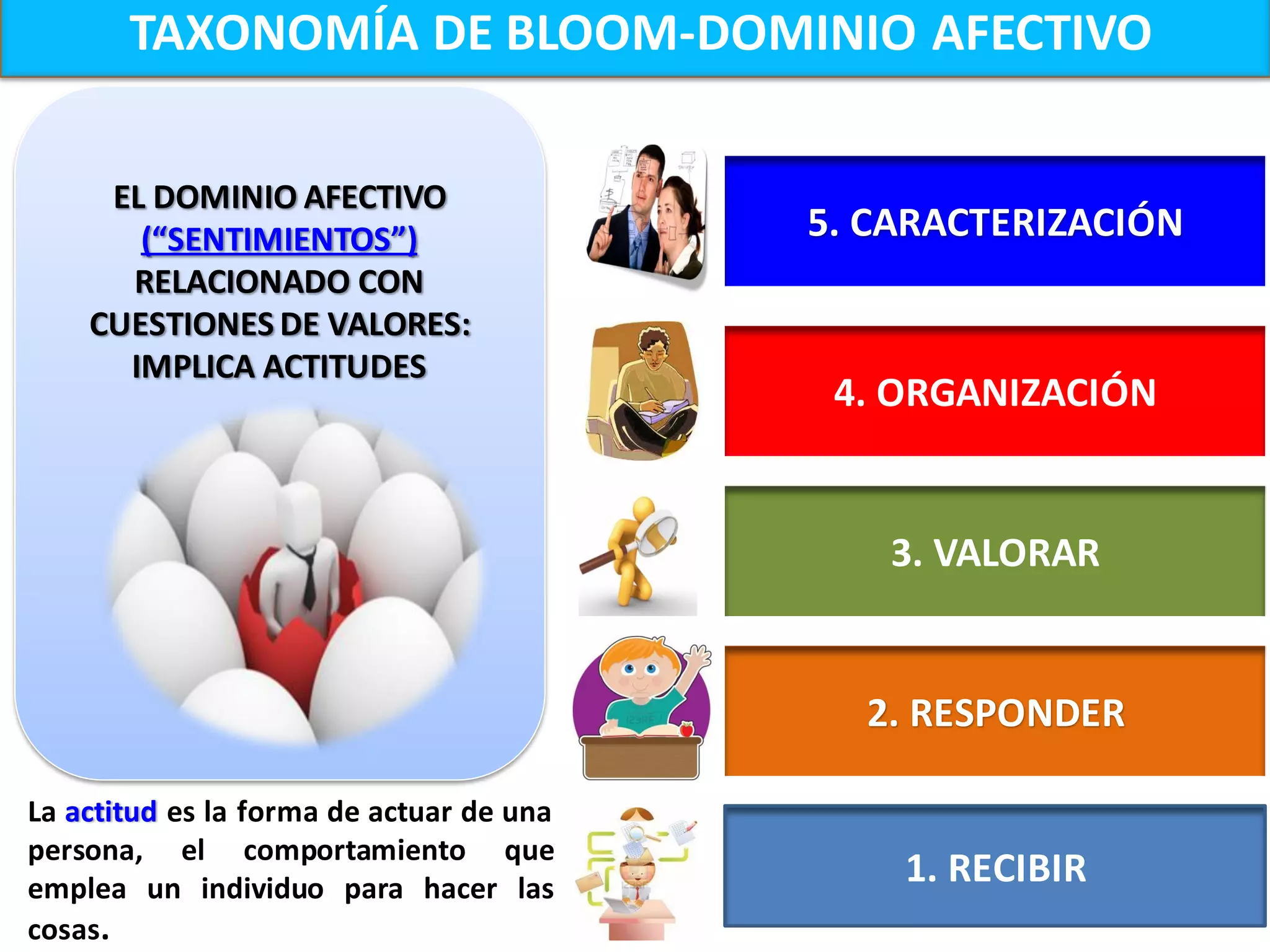 TAXONOMÍA DE BLOOM-DOMINIO AFECTIVO

EL DOMINIO AFECTIVO (“SENTIMIENTOS”) RELACIONADO CON CUESTIONES DE VALORES: IMPLICA ACTITUDES

La actitud es la forma de actuar de una persona, el comportamiento que emplea un individuo para hacer las cosas.

5. CARACTERIZACIÓN

4. ORGANIZACIÓN

3. VALORAR

2. RESPONDER

1. RECIBIR